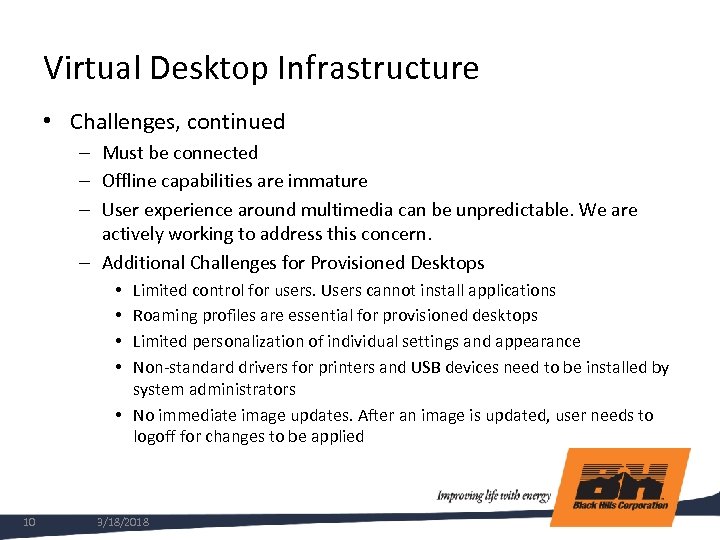 Virtual Desktop Infrastructure

• Challenges, continued
– Must be connected
– Offline capabilities are immature
– User experience around multimedia can be unpredictable. We are actively working to address this concern.
– Additional Challenges for Provisioned Desktops
• Limited control for users. Users cannot install applications
• Roaming profiles are essential for provisioned desktops
• Limited personalization of individual settings and appearance
• Non-standard drivers for printers and USB devices need to be installed by system administrators
• No immediate image updates. After an image is updated, user needs to logoff for changes to be applied

Improving life with energy
BH
Black Hills Corporation

10 3/18/2018